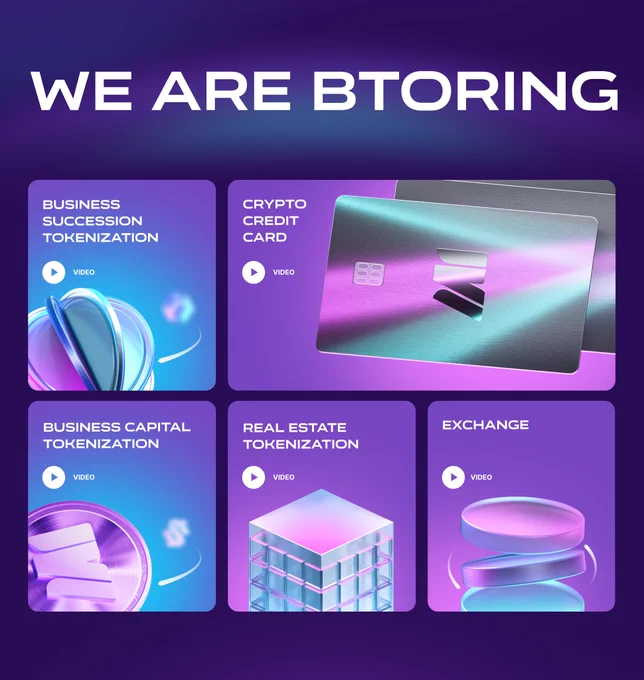 WE ARE BTORING

BUSINESS SUCCESSION TOKENIZATION

VIDEO

CRYPTO CREDIT CARD

VIDEO

BUSINESS CAPITAL TOKENIZATION

VIDEO

REAL ESTATE TOKENIZATION

VIDEO

EXCHANGE

VIDEO